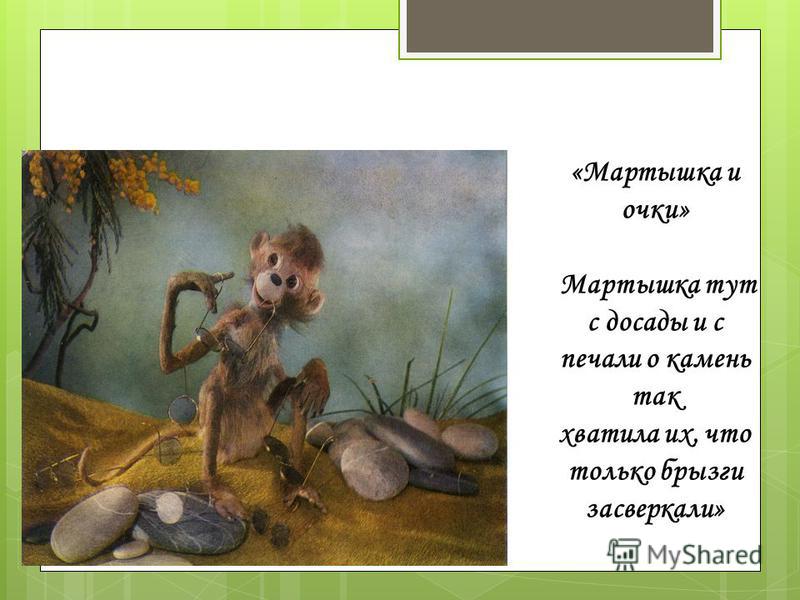 «Мартышка и очки»

Мартышка тут с досады и с печали о камень так хватила их, что только брызги засверкали»

MyShared